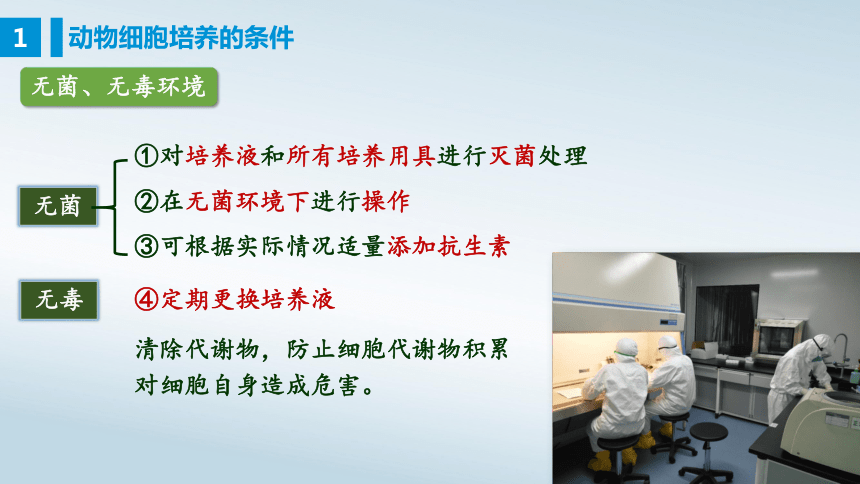 1 动物细胞培养的条件

无菌、无毒环境

无菌

①对培养液和所有培养用具进行灭菌处理

②在无菌环境下进行操作

③可根据实际情况适量添加抗生素

无毒

④定期更换培养液

清除代谢物，防止细胞代谢物积累对细胞自身造成危害。